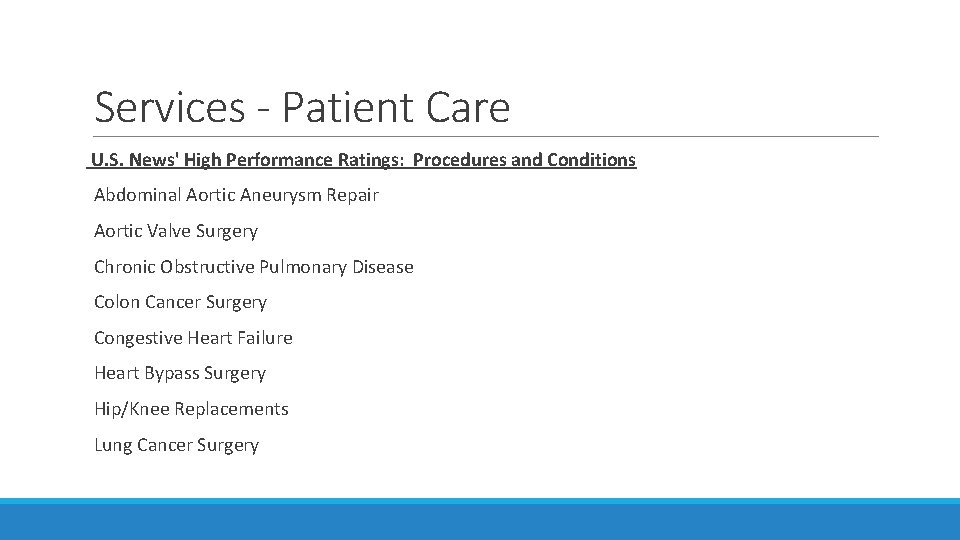 Services - Patient Care

U.S. News' High Performance Ratings: Procedures and Conditions

Abdominal Aortic Aneurysm Repair

Aortic Valve Surgery

Chronic Obstructive Pulmonary Disease

Colon Cancer Surgery

Congestive Heart Failure

Heart Bypass Surgery

Hip/Knee Replacements

Lung Cancer Surgery